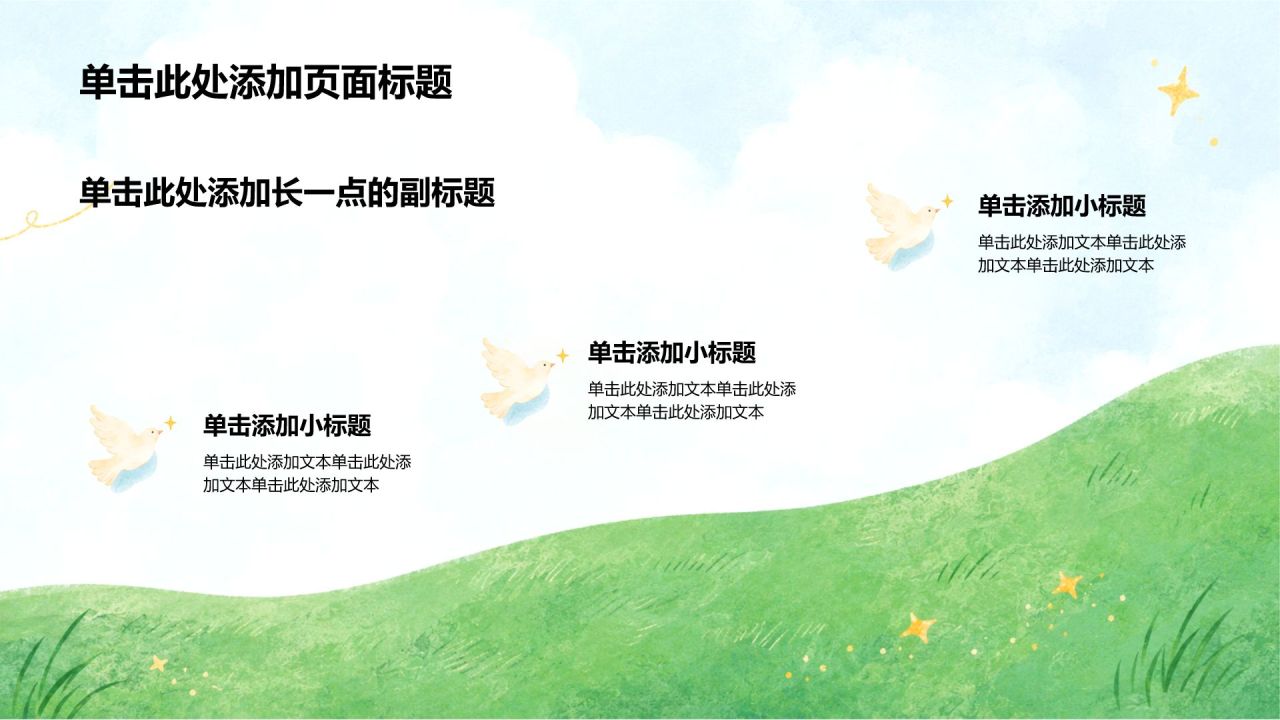 单击此处添加页面标题

单击此处添加长一点的副标题

单击添加小标题

单击此处添加文本单击此处添加文本单击此处添加文本

单击添加小标题

单击此处添加文本单击此处添加文本单击此处添加文本

单击添加小标题

单击此处添加文本单击此处添加文本单击此处添加文本